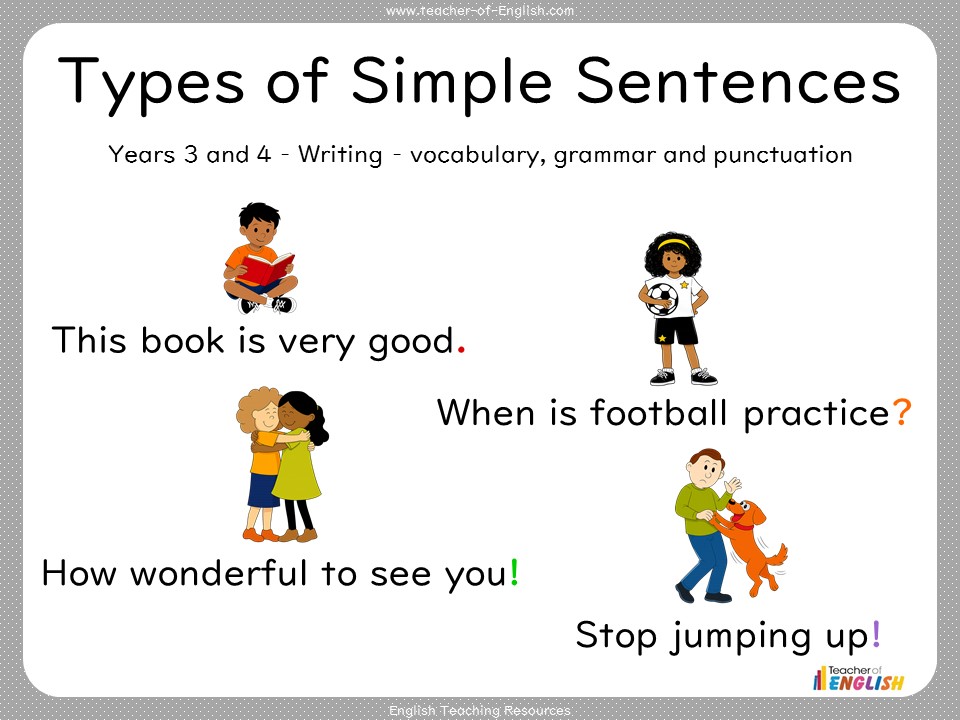 www.teacher-of-English.com

Types of Simple Sentences

Years 3 and 4 - Writing - vocabulary, grammar and punctuation

This book is very good.

When is football practice?

How wonderful to see you!

Stop jumping up!

Teacher of ENGLISH

English Teaching Resources